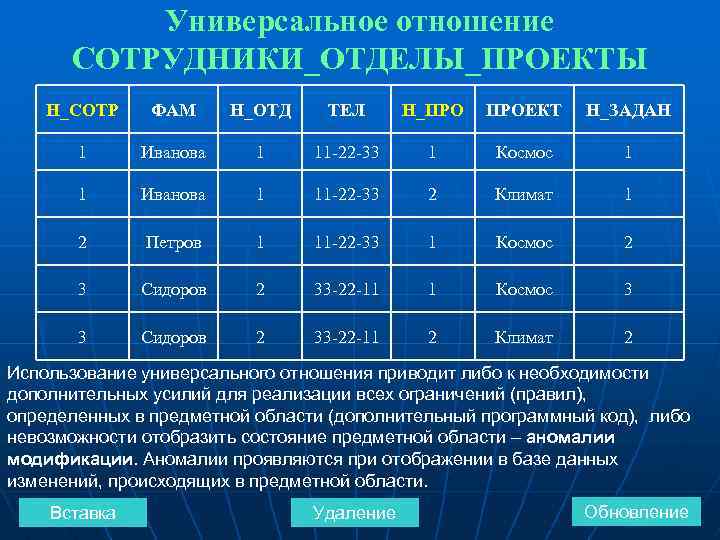 Универсальное отношение
СОТРУДНИКИ_ОТДЕЛЫ_ПРОЕКТЫ

| Н_СОТР | ФАМ | Н_ОТД | ТЕЛ | Н_ПРО | ПРОЕКТ | Н_ЗАДАН |
|---|---|---|---|---|---|---|
| 1 | Иванова | 1 | 11-22-33 | 1 | Космос | 1 |
| 1 | Иванова | 1 | 11-22-33 | 2 | Климат | 1 |
| 2 | Петров | 1 | 11-22-33 | 1 | Космос | 2 |
| 3 | Сидоров | 2 | 33-22-11 | 1 | Космос | 3 |
| 3 | Сидоров | 2 | 33-22-11 | 2 | Климат | 2 |

Использование универсального отношения приводит либо к необходимости дополнительных усилий для реализации всех ограничений (правил), определенных в предметной области (дополнительный программный код), либо невозможности отобразить состояние предметной области – аномалии модификации. Аномалии проявляются при отображении в базе данных изменений, происходящих в предметной области.

Вставка

Удаление

Обновление